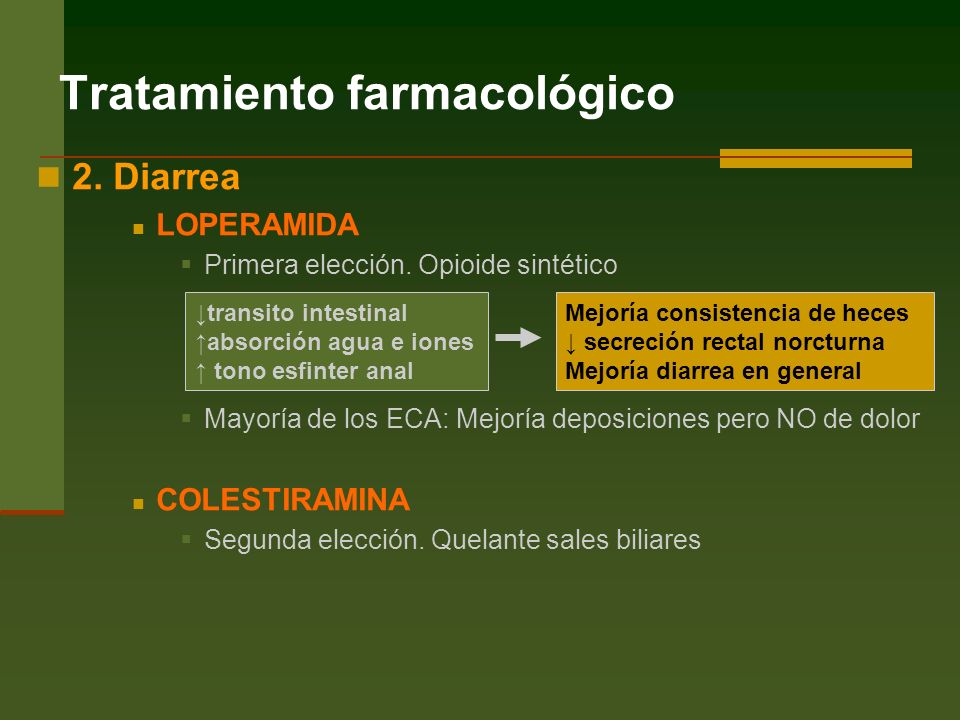 Tratamiento farmacológico

2. Diarrea

LOPERAMIDA

Primera elección. Opioide sintético

↓transito intestinal
↑absorción agua e iones
↑ tono esfinter anal

Mejoría consistencia de heces
↓ secreción rectal norcturna
Mejoría diarrea en general

Mayoría de los ECA: Mejoría deposiciones pero NO de dolor

COLESTIRAMINA

Segunda elección. Quelante sales biliares